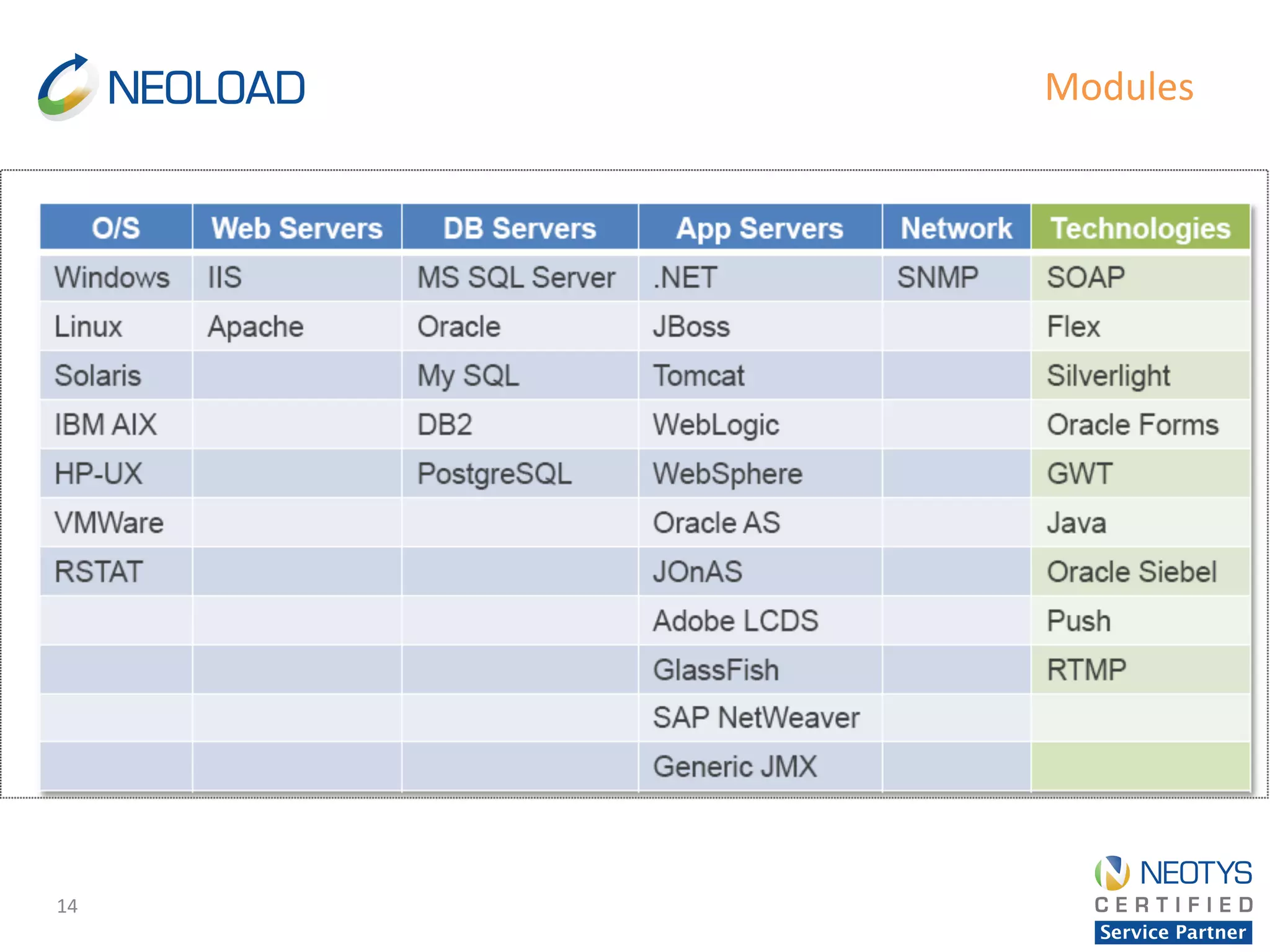 NEOLOAD

Modules

| O/S | Web Servers | DB Servers | App Servers | Network | Technologies |
|---|---|---|---|---|---|
| Windows | IIS | MS SQL Server | .NET | SNMP | SOAP |
| Linux | Apache | Oracle | JBoss | | Flex |
| Solaris | | My SQL | Tomcat | | Silverlight |
| IBM AIX | | DB2 | WebLogic | | Oracle Forms |
| HP-UX | | PostgreSQL | WebSphere | | GWT |
| VMWare | | | Oracle AS | | Java |
| RSTAT | | | JOnAS | | Oracle Siebel |
| | | | Adobe LCDS | | Push |
| | | | GlassFish | | RTMP |
| | | | SAP NetWeaver | | |
| | | | Generic JMX | | |

14

NEOTYS
CERTIFIED
Service Partner